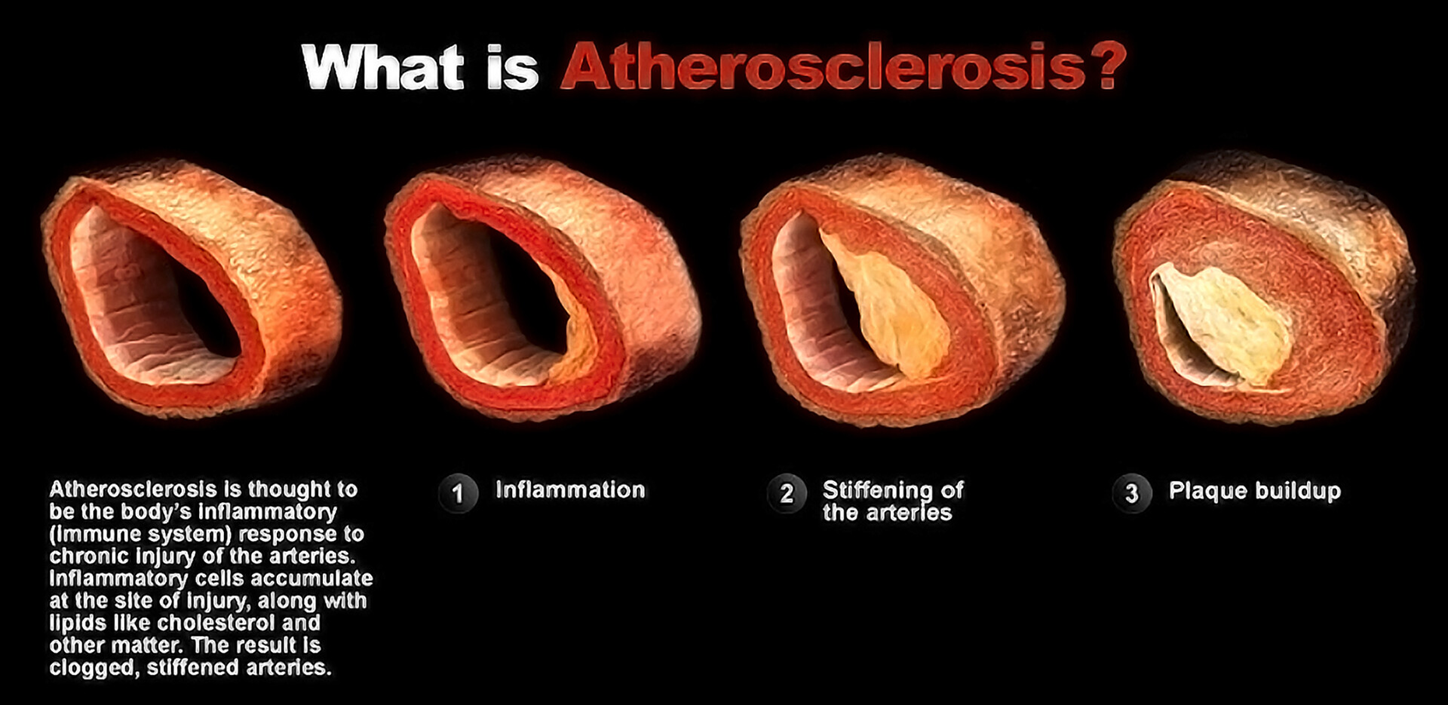 What is Atherosclerosis?

Atherosclerosis is thought to be the body's inflammatory (immune system) response to chronic injury of the arteries. Inflammatory cells accumulate at the site of injury, along with lipids like cholesterol and other matter. The result is clogged, stiffened arteries.

1 Inflammation

2 Stiffening of the arteries

3 Plaque buildup